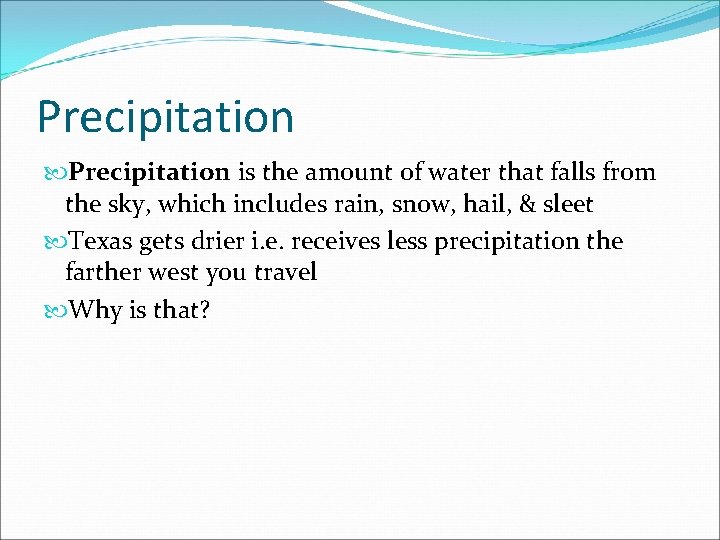 Precipitation

Precipitation is the amount of water that falls from the sky, which includes rain, snow, hail, & sleet

Texas gets drier i.e. receives less precipitation the farther west you travel

Why is that?